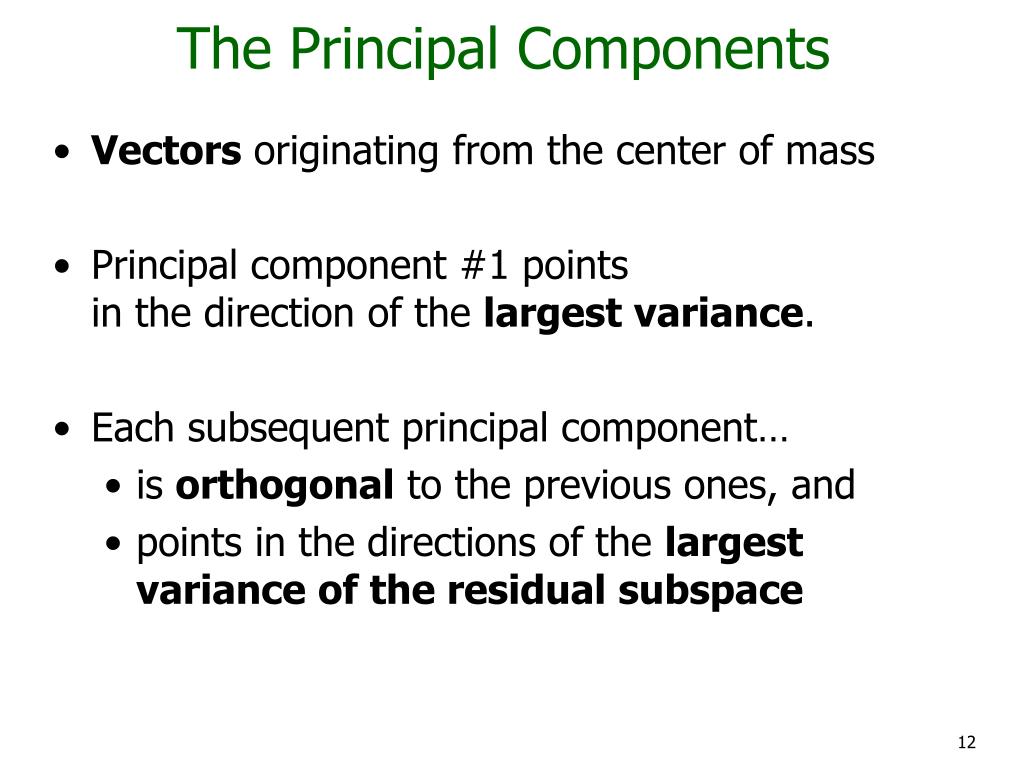 The Principal Components

• Vectors originating from the center of mass

• Principal component #1 points in the direction of the largest variance.

• Each subsequent principal component…
  • is orthogonal to the previous ones, and
  • points in the directions of the largest variance of the residual subspace

12